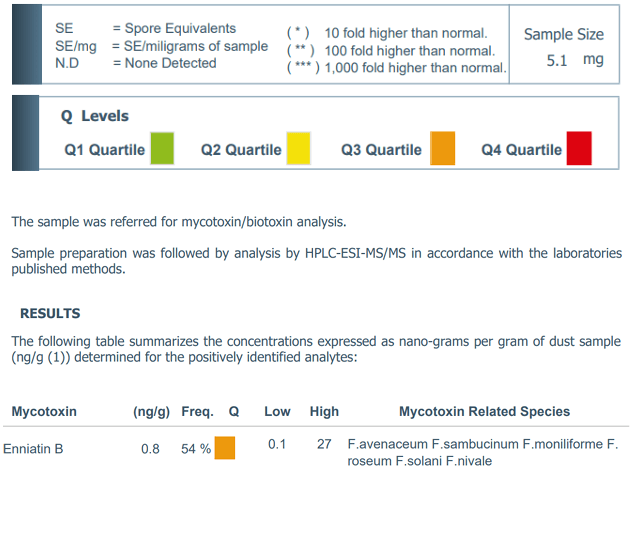 SE = Spore Equivalents
SE/mg = SE/miligrams of sample
N.D = None Detected

( * ) 10 fold higher than normal.
( ** ) 100 fold higher than normal.
( *** ) 1,000 fold higher than normal.

Sample Size
5.1 mg

Q Levels
Q1 Quartile Q2 Quartile Q3 Quartile Q4 Quartile

The sample was referred for mycotoxin/biotoxin analysis.

Sample preparation was followed by analysis by HPLC-ESI-MS/MS in accordance with the laboratories published methods.

RESULTS

The following table summarizes the concentrations expressed as nano-grams per gram of dust sample (ng/g (1)) determined for the positively identified analytes:

| Mycotoxin | (ng/g) | Freq. | Q | Low | High | Mycotoxin Related Species |
|---|---|---|---|---|---|---|
| Enniatin B | 0.8 | 54 % | | 0.1 | 27 | F.avenaceum F.sambucinum F.moniliforme F. roseum F.solani F.nivale |